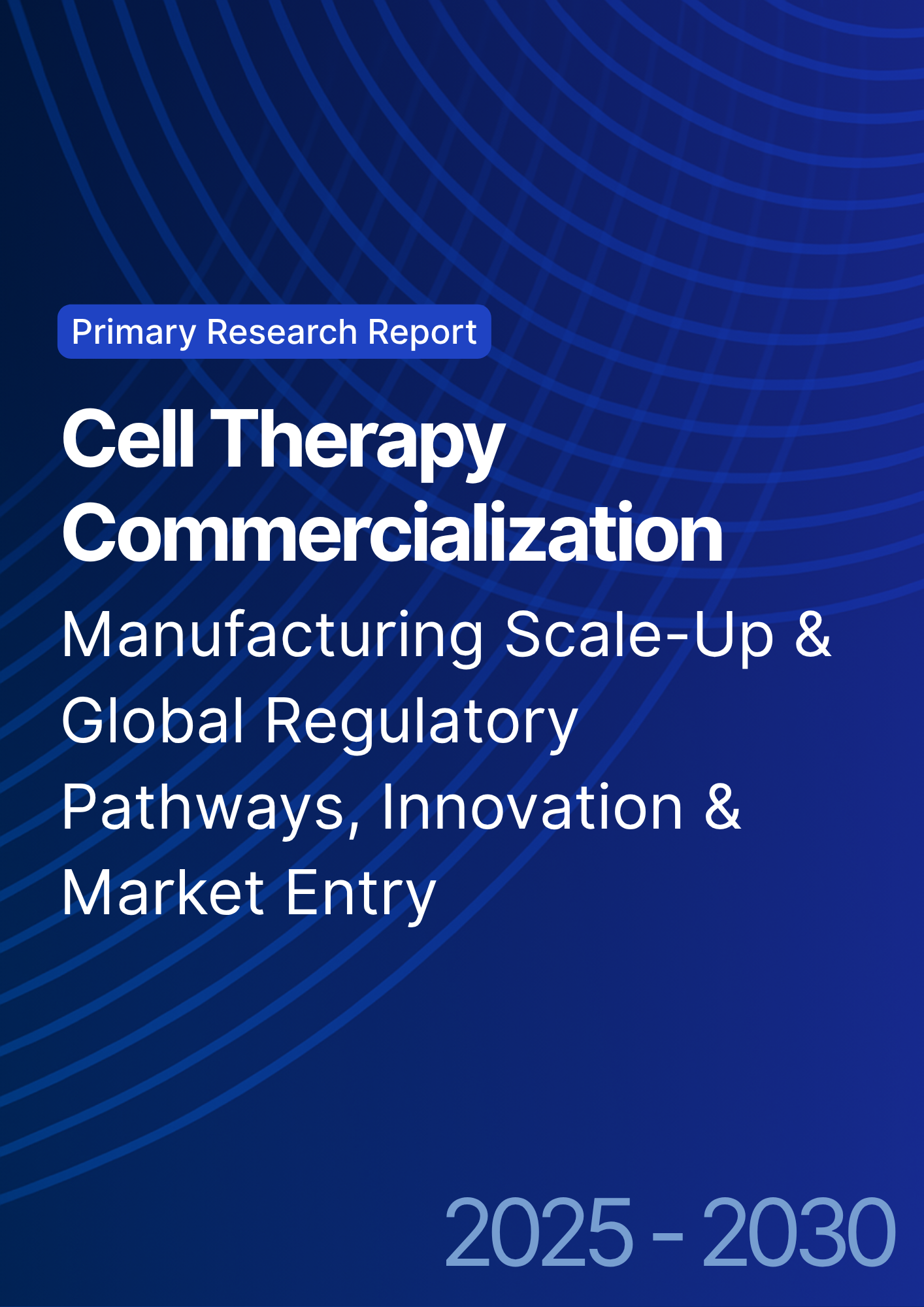 Primary Research Report

Cell Therapy Commercialization

Manufacturing Scale-Up & Global Regulatory Pathways, Innovation & Market Entry

2025 - 2030